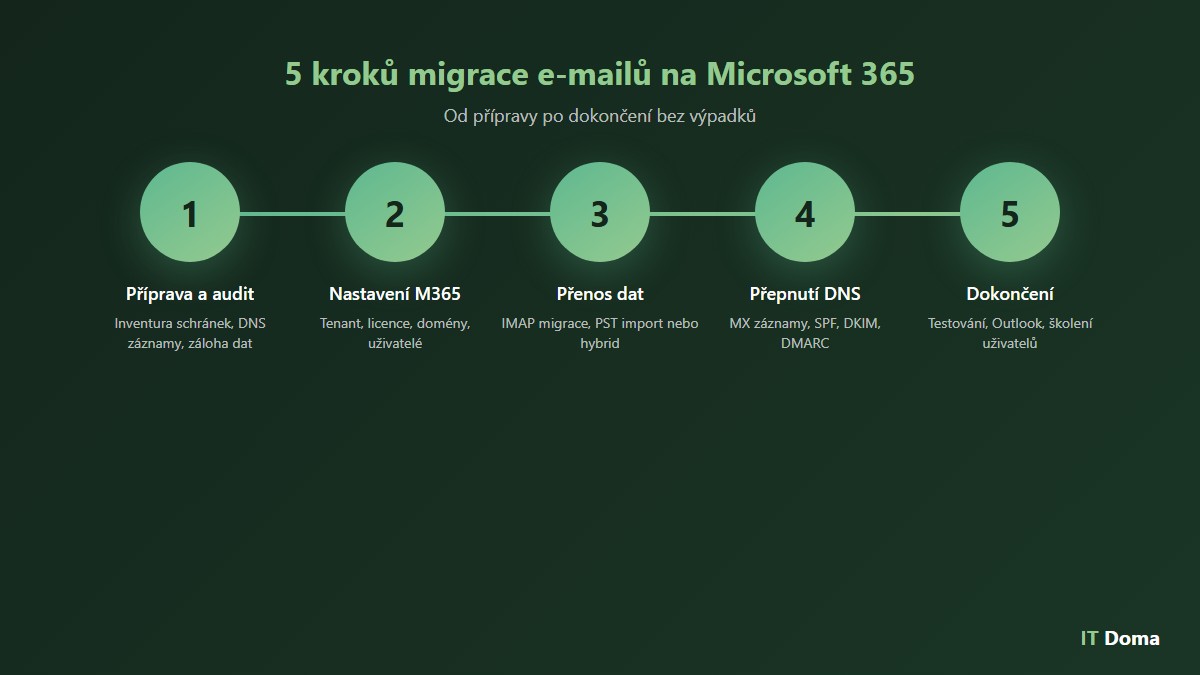 5 kroků migrace e-mailů na Microsoft 365

Od přípravy po dokončení bez výpadků

1

Příprava a audit

Inventura schránek, DNS záznamy, záloha dat

2

Nastavení M365

Tenant, licence, domény, uživatelé

3

Přenos dat

IMAP migrace, PST import nebo hybrid

4

Přepnutí DNS

MX záznamy, SPF, DKIM, DMARC

5

Dokončení

Testování, Outlook, školení uživatelů

IT Doma